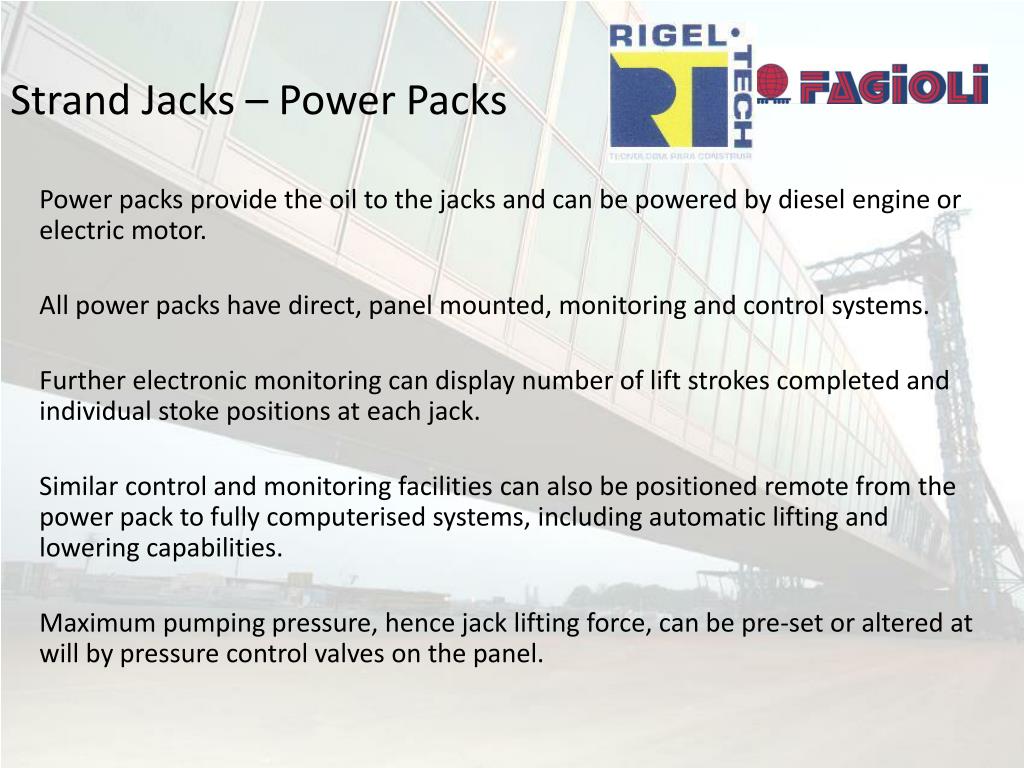 Strand Jacks – Power Packs

RIGEL TECH
RT
TECNOLOGIA PARA CONSTRUIR

FAGIOLI

Power packs provide the oil to the jacks and can be powered by diesel engine or electric motor.

All power packs have direct, panel mounted, monitoring and control systems.

Further electronic monitoring can display number of lift strokes completed and individual stoke positions at each jack.

Similar control and monitoring facilities can also be positioned remote from the power pack to fully computerised systems, including automatic lifting and lowering capabilities.

Maximum pumping pressure, hence jack lifting force, can be pre-set or altered at will by pressure control valves on the panel.